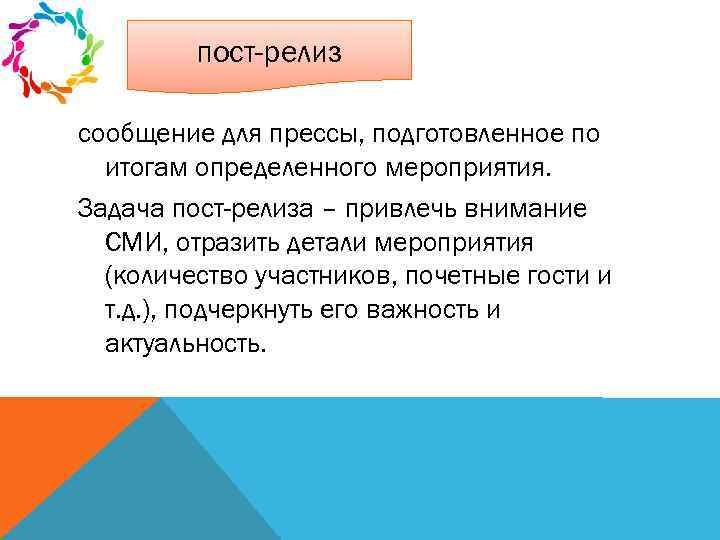 пост-релиз

сообщение для прессы, подготовленное по итогам определенного мероприятия.

Задача пост-релиза – привлечь внимание СМИ, отразить детали мероприятия (количество участников, почетные гости и т.д.), подчеркнуть его важность и актуальность.